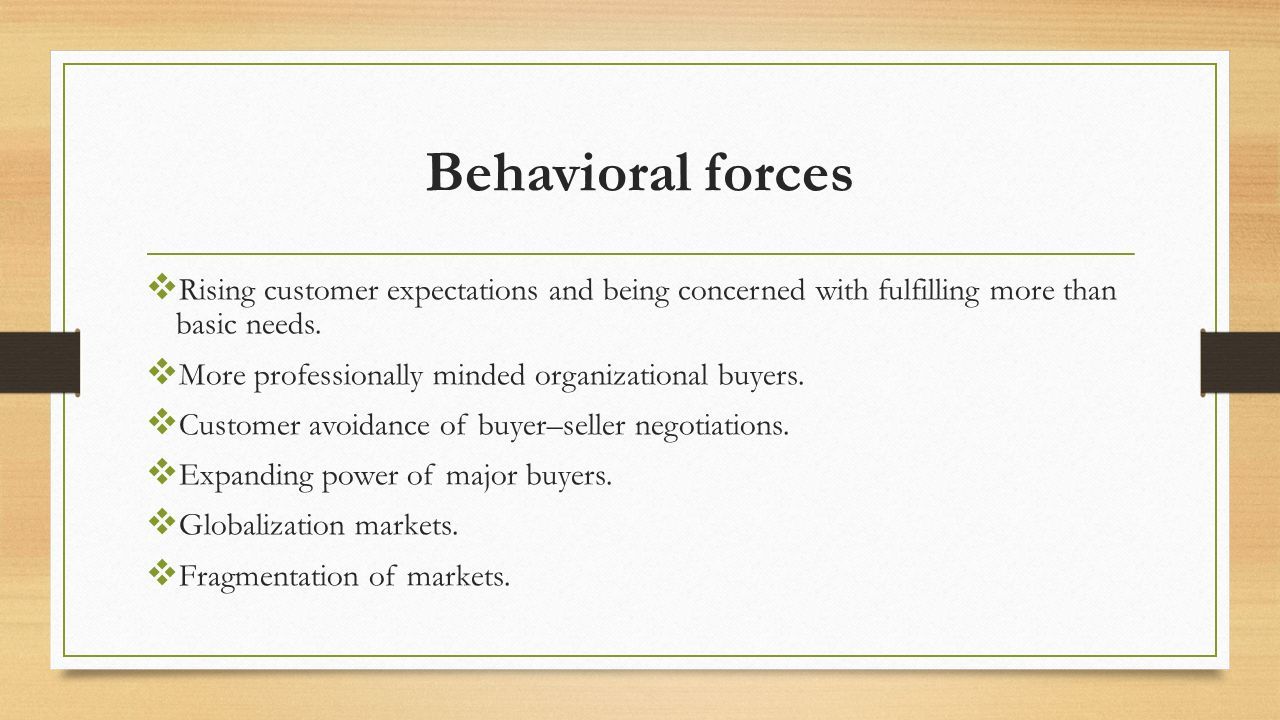 Behavioral forces

❖ Rising customer expectations and being concerned with fulfilling more than basic needs.
❖ More professionally minded organizational buyers.
❖ Customer avoidance of buyer–seller negotiations.
❖ Expanding power of major buyers.
❖ Globalization markets.
❖ Fragmentation of markets.